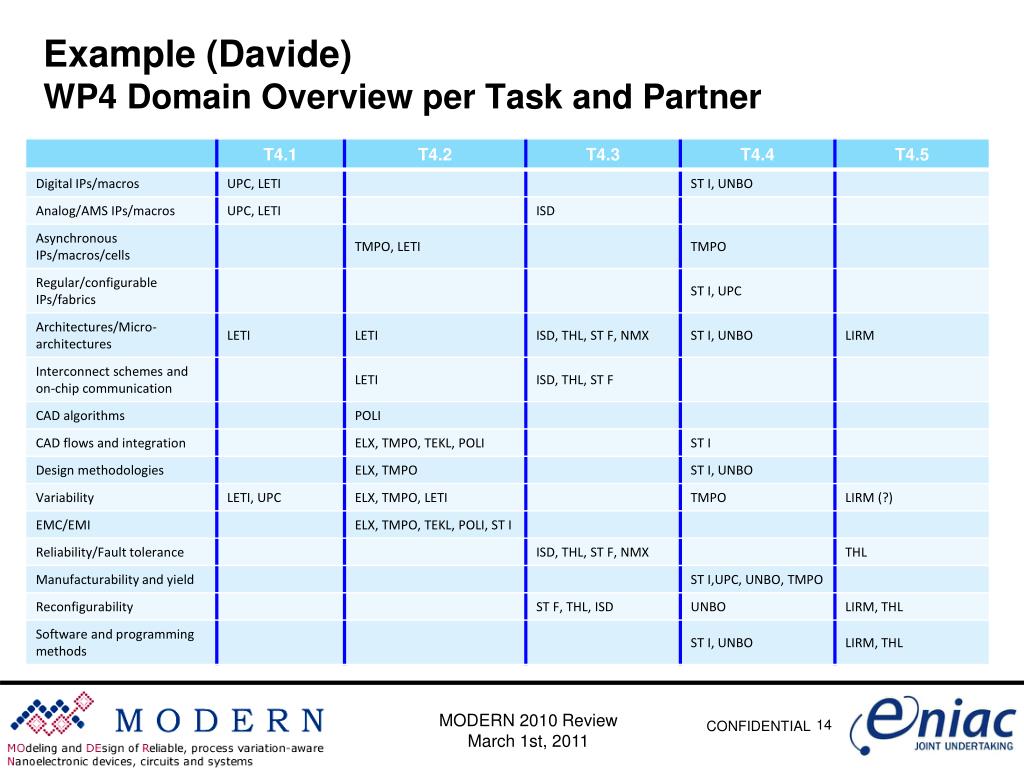 Example (Davide)
WP4 Domain Overview per Task and Partner

| | T4.1 | T4.2 | T4.3 | T4.4 | T4.5 |
|---|---|---|---|---|---|
| Digital IPs/macros | UPC, LETI | | | ST I, UNBO | |
| Analog/AMS IPs/macros | UPC, LETI | | ISD | | |
| Asynchronous IPs/macros/cells | | TMPO, LETI | | TMPO | |
| Regular/configurable IPs/fabrics | | | | ST I, UPC | |
| Architectures/Micro-architectures | LETI | LETI | ISD, THL, ST F, NMX | ST I, UNBO | LIRM |
| Interconnect schemes and on-chip communication | | LETI | ISD, THL, ST F | | |
| CAD algorithms | | POLI | | | |
| CAD flows and integration | | ELX, TMPO, TEKL, POLI | | ST I | |
| Design methodologies | | ELX, TMPO | | ST I, UNBO | |
| Variability | LETI, UPC | ELX, TMPO, LETI | | TMPO | LIRM (?) |
| EMC/EMI | | ELX, TMPO, TEKL, POLI, ST I | | | |
| Reliability/Fault tolerance | | | ISD, THL, ST F, NMX | | THL |
| Manufacturability and yield | | | | ST I,UPC, UNBO, TMPO | |
| Reconfigurability | | | ST F, THL, ISD | UNBO | LIRM, THL |
| Software and programming methods | | | | ST I, UNBO | LIRM, THL |

MODERN
MOdeling and DEsign of Reliable, process variation-aware Nanoelectronic devices, circuits and systems

MODERN 2010 Review
March 1st, 2011

CONFIDENTIAL 14

eniac
JOINT UNDERTAKING